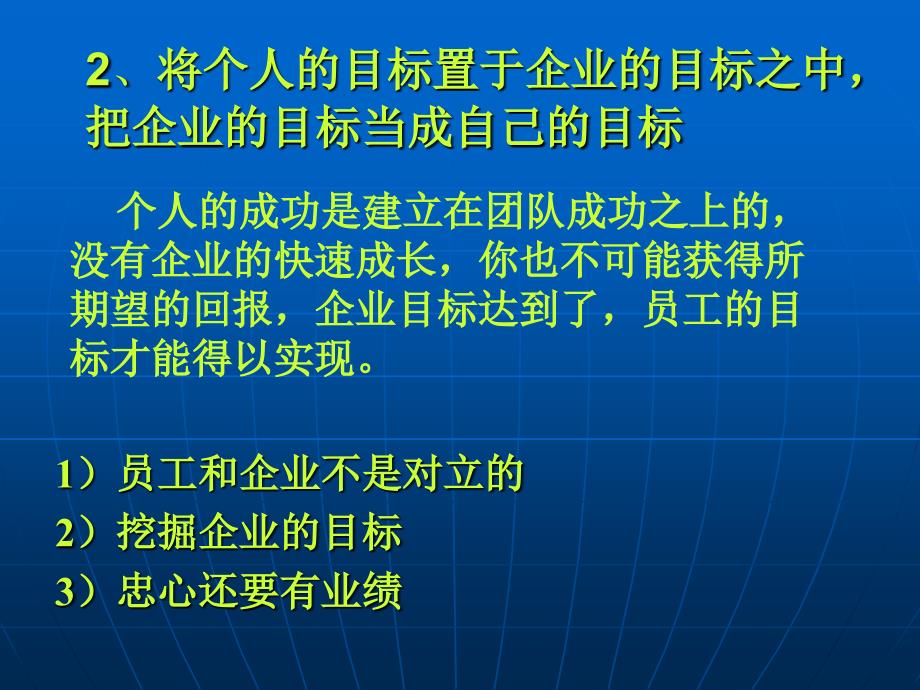 2、将个人的目标置于企业的目标之中，把企业的目标当成自己的目标

个人的成功是建立在团队成功之上的，没有企业的快速成长，你也不可能获得所期望的回报，企业目标达到了，员工的目标才能得以实现。

1）员工和企业不是对立的
2）挖掘企业的目标
3）忠心还要有业绩